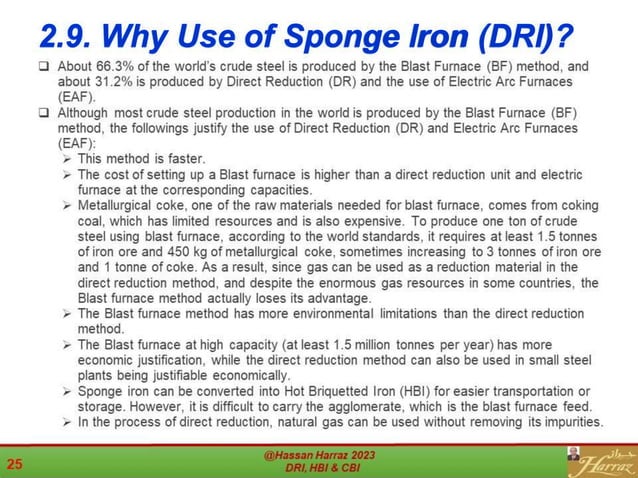 2.9. Why Use of Sponge Iron (DRI)?

❑ About 66.3% of the world's crude steel is produced by the Blast Furnace (BF) method, and about 31.2% is produced by Direct Reduction (DR) and the use of Electric Arc Furnaces (EAF).

❑ Although most crude steel production in the world is produced by the Blast Furnace (BF) method, the followings justify the use of Direct Reduction (DR) and Electric Arc Furnaces (EAF):

➢ This method is faster.

➢ The cost of setting up a Blast furnace is higher than a direct reduction unit and electric furnace at the corresponding capacities.

➢ Metallurgical coke, one of the raw materials needed for blast furnace, comes from coking coal, which has limited resources and is also expensive. To produce one ton of crude steel using blast furnace, according to the world standards, it requires at least 1.5 tonnes of iron ore and 450 kg of metallurgical coke, sometimes increasing to 3 tonnes of iron ore and 1 tonne of coke. As a result, since gas can be used as a reduction material in the direct reduction method, and despite the enormous gas resources in some countries, the Blast furnace method actually loses its advantage.

➢ The Blast furnace method has more environmental limitations than the direct reduction method.

➢ The Blast furnace at high capacity (at least 1.5 million tonnes per year) has more economic justification, while the direct reduction method can also be used in small steel plants being justifiable economically.

➢ Sponge iron can be converted into Hot Briquetted Iron (HBI) for easier transportation or storage. However, it is difficult to carry the agglomerate, which is the blast furnace feed.

➢ In the process of direct reduction, natural gas can be used without removing its impurities.

25

@Hassan Harraz 2023
DRI, HBI & CBI

حراز
Harraz